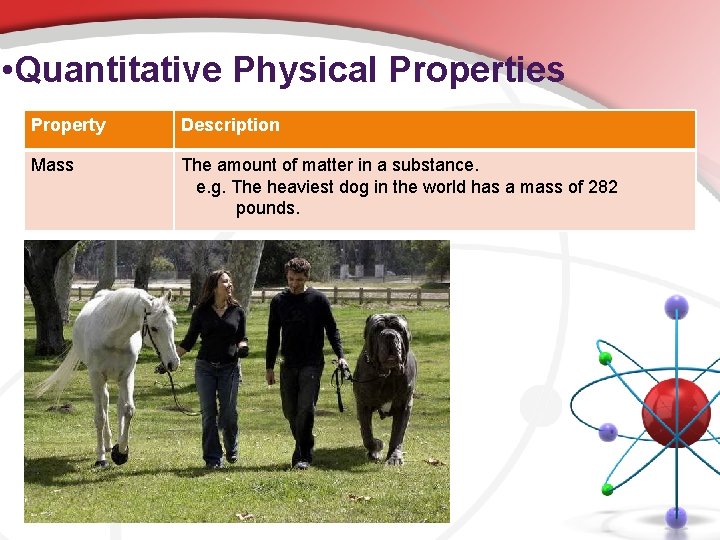 •Quantitative Physical Properties

| Property | Description |
|---|---|
| Mass | The amount of matter in a substance. e.g. The heaviest dog in the world has a mass of 282 pounds. |